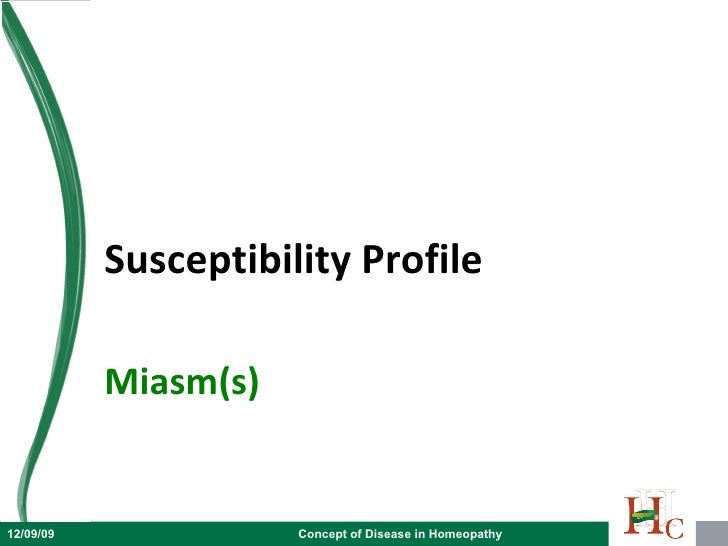 Susceptibility Profile

Miasm(s)

12/09/09

Concept of Disease in Homeopathy

HUC